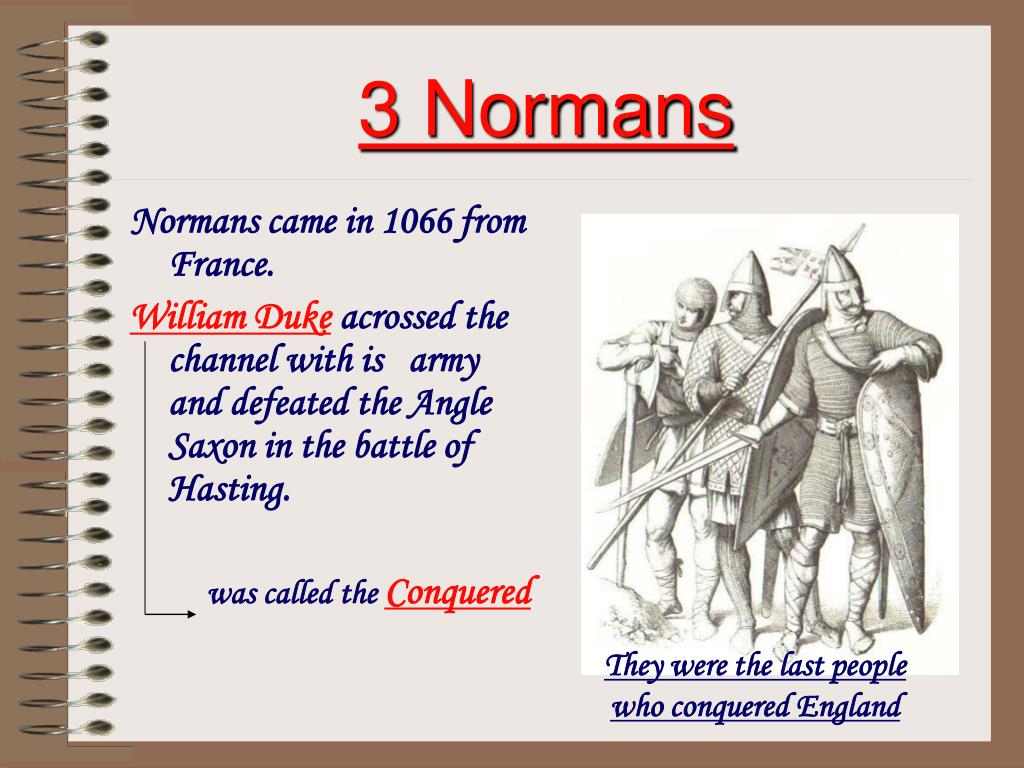 3 Normans

Normans came in 1066 from France.

William Duke acrossed the channel with is army and defeated the Angle Saxon in the battle of Hasting.

was called the Conquered

They were the last people who conquered England